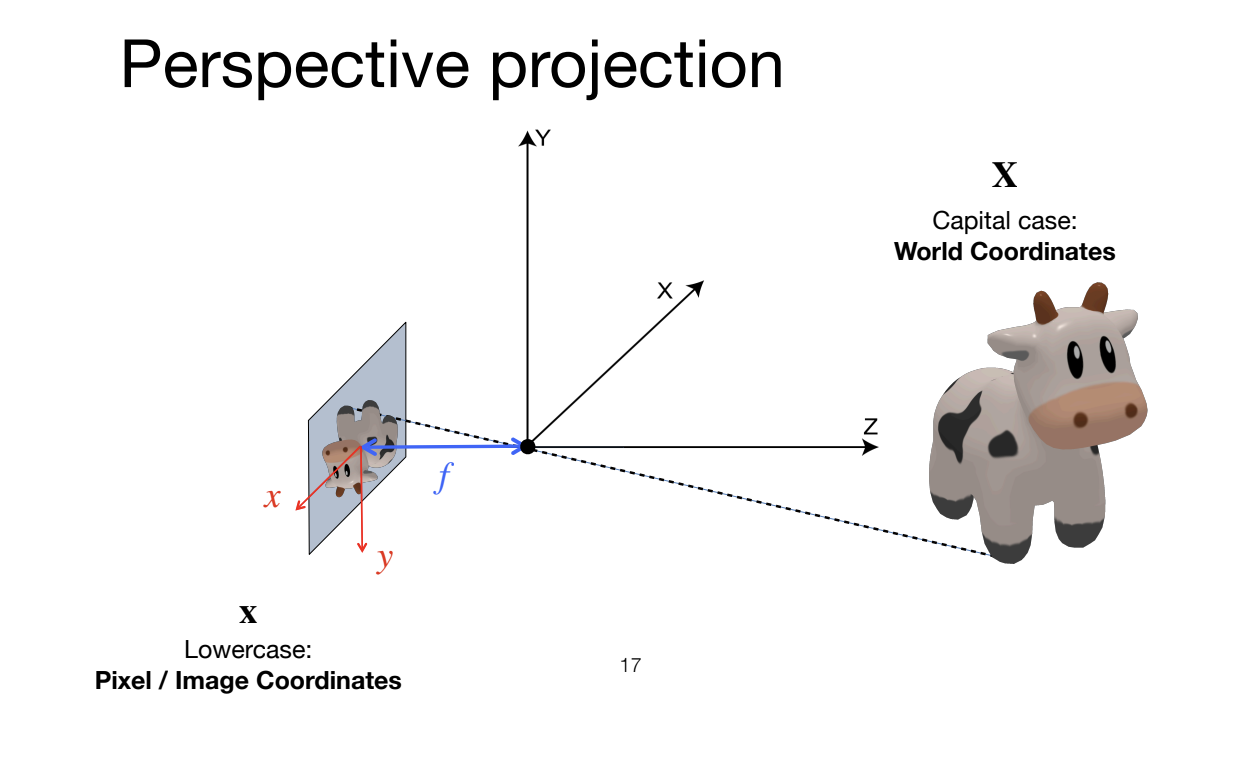 Perspective projection

Y

$\mathbf{X}$
Capital case:
**World Coordinates**

X

Z

$f$

$x$

$y$

$\mathbf{x}$
Lowercase:
**Pixel / Image Coordinates**

17